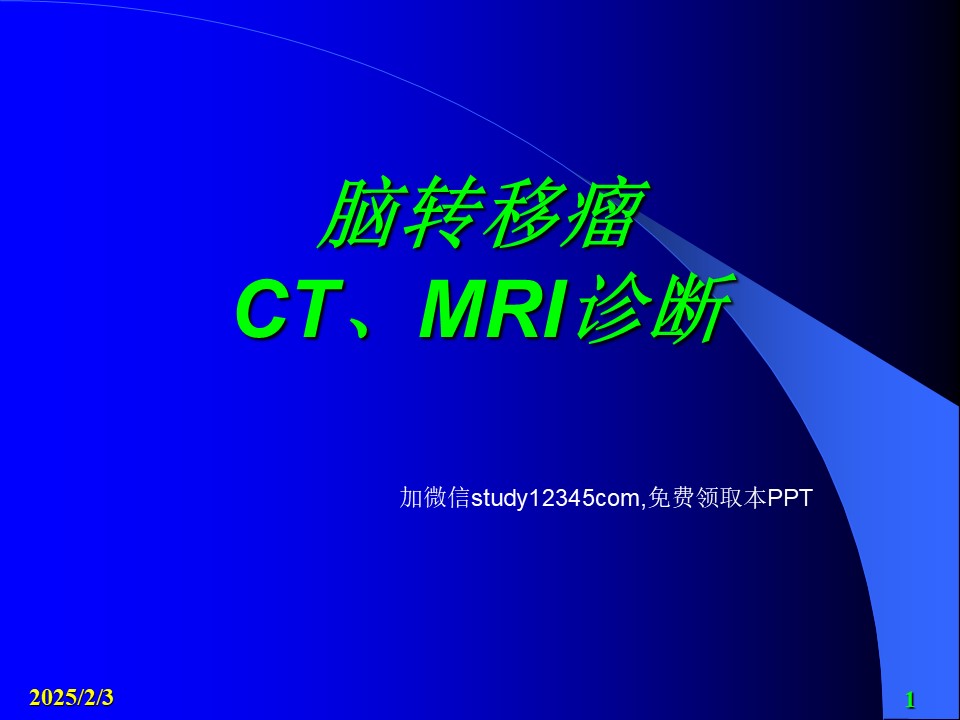 脑转移瘤
CT、MRI诊断

加微信study12345com,免费领取本PPT

2025/2/3

1